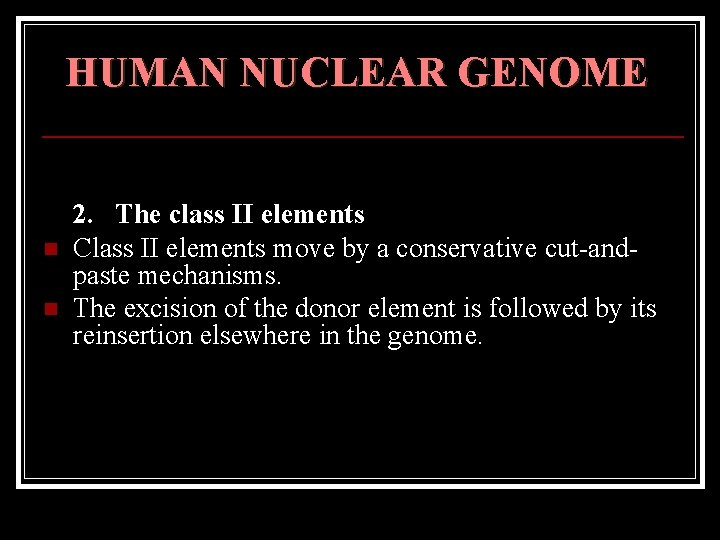 HUMAN NUCLEAR GENOME

2. The class II elements

Class II elements move by a conservative cut-and-paste mechanisms.

The excision of the donor element is followed by its reinsertion elsewhere in the genome.